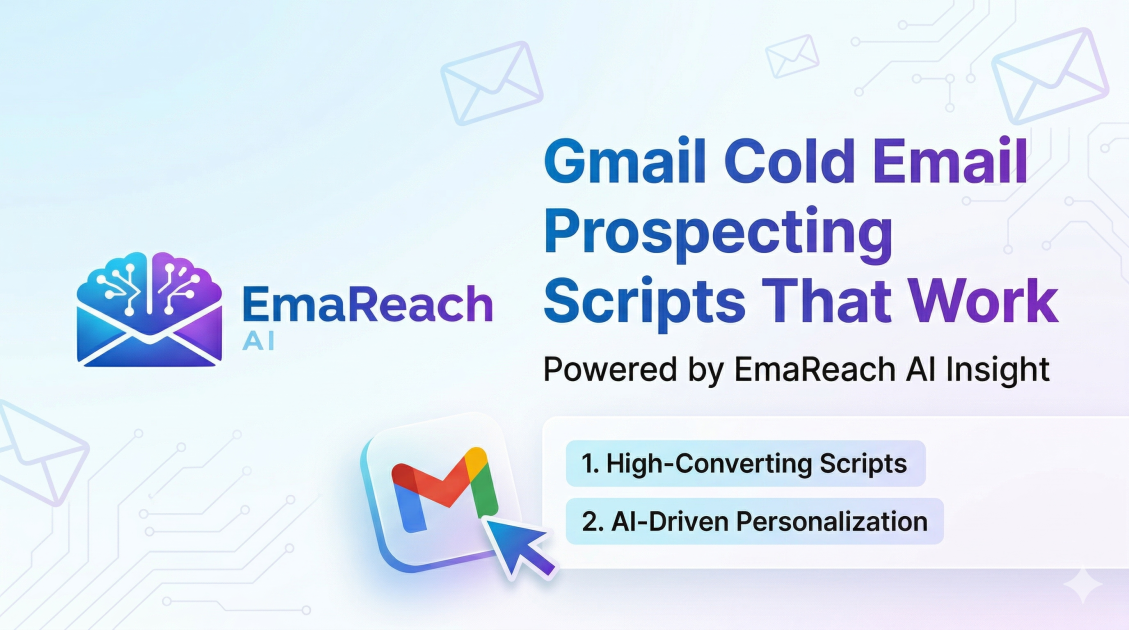 EmaReach AI

Gmail Cold Email Prospecting Scripts That Work

Powered by EmaReach AI Insight

1. High-Converting Scripts

2. AI-Driven Personalization